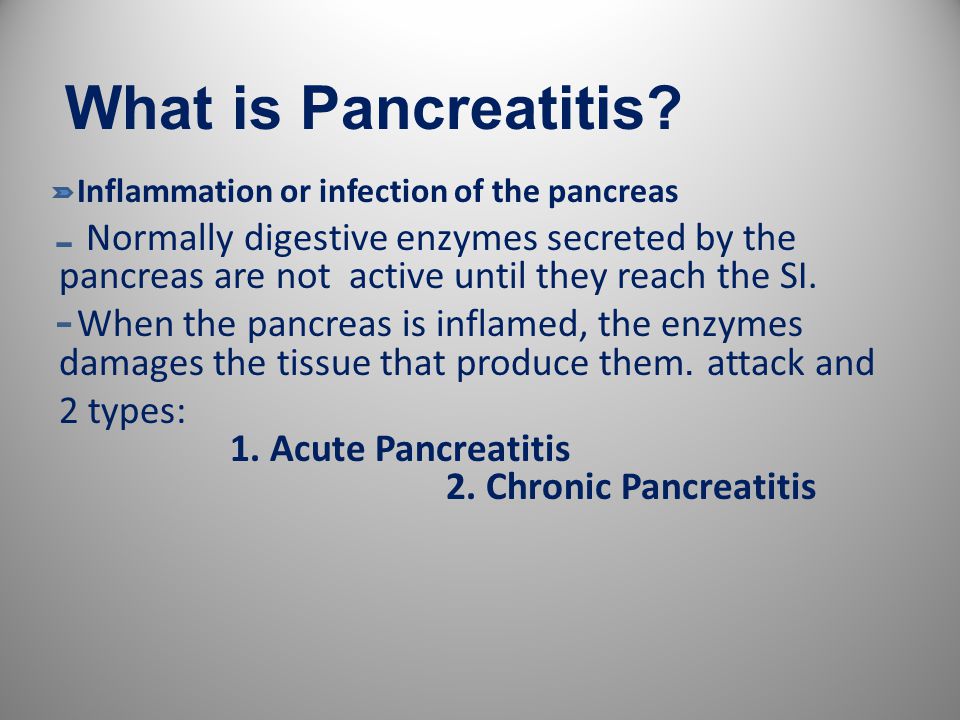 What is Pancreatitis?

Inflammation or infection of the pancreas

- Normally digestive enzymes secreted by the pancreas are not active until they reach the SI.

- When the pancreas is inflamed, the enzymes damages the tissue that produce them. attack and

2 types:

1. Acute Pancreatitis

2. Chronic Pancreatitis